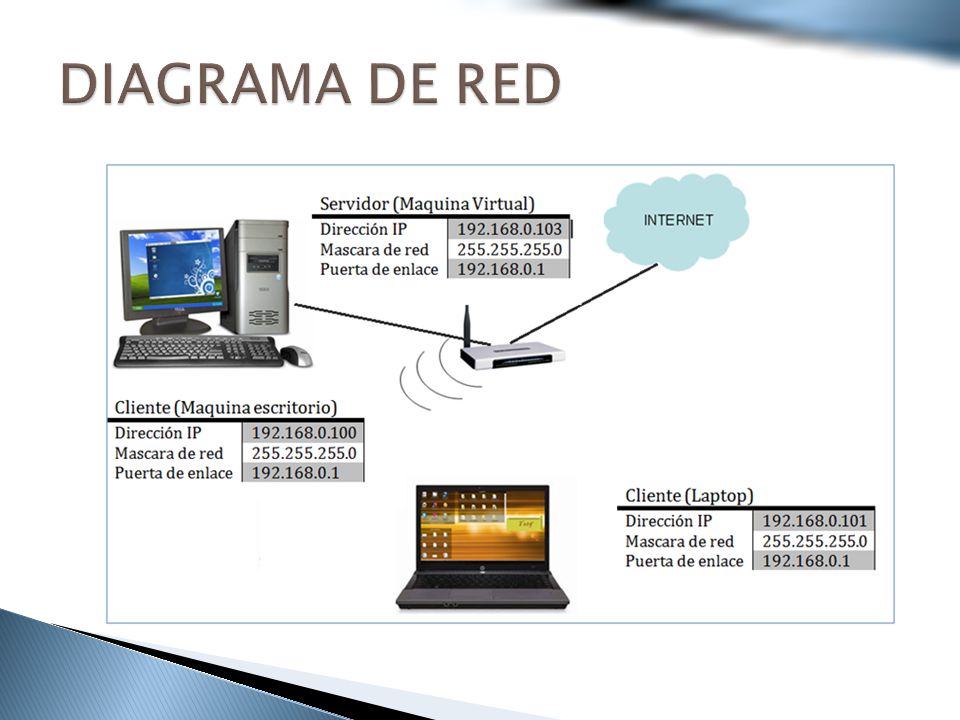 DIAGRAMA DE RED

Servidor (Maquina Virtual)

| Dirección IP | 192.168.0.103 |
|---|---|
| Mascara de red | 255.255.255.0 |
| Puerta de enlace | 192.168.0.1 |

INTERNET

Cliente (Maquina escritorio)

| Dirección IP | 192.168.0.100 |
|---|---|
| Mascara de red | 255.255.255.0 |
| Puerta de enlace | 192.168.0.1 |

Cliente (Laptop)

| Dirección IP | 192.168.0.101 |
|---|---|
| Mascara de red | 255.255.255.0 |
| Puerta de enlace | 192.168.0.1 |